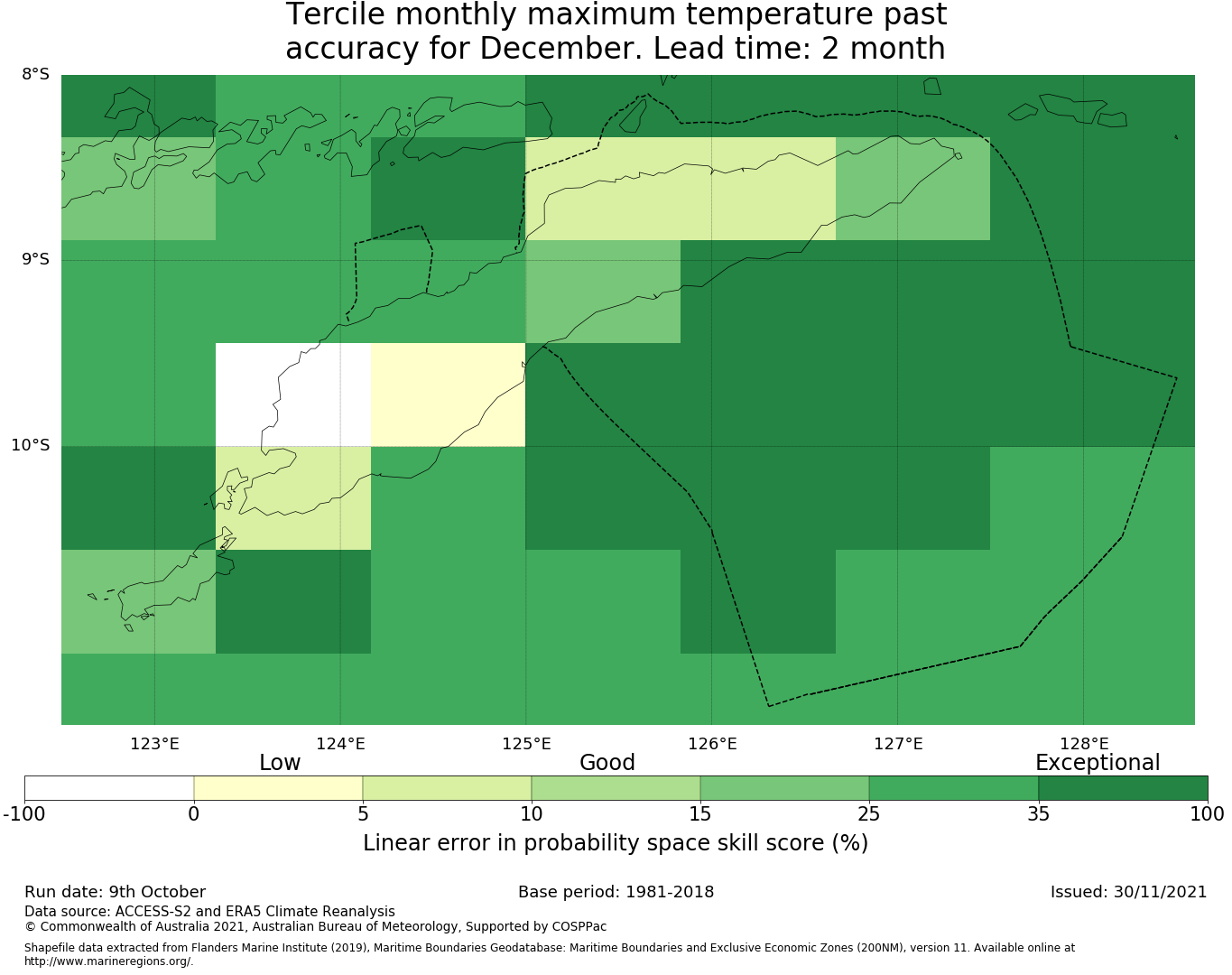 Tercile monthly maximum temperature past accuracy for December. Lead time: 2 month

8°S
9°S
10°S

123°E
124°E
125°E
126°E
127°E
128°E

Low
Good
Exceptional

-100
0
5
10
15
25
35
100

Linear error in probability space skill score (%)

Run date: 9th October
Base period: 1981-2018
Issued: 30/11/2021

Data source: ACCESS-S2 and ERA5 Climate Reanalysis
© Commonwealth of Australia 2021, Australian Bureau of Meteorology, Supported by COSPPac

Shapefile data extracted from Flanders Marine Institute (2019), Maritime Boundaries Geodatabase: Maritime Boundaries and Exclusive Economic Zones (200NM), version 11. Available online at http://www.marineregions.org/.